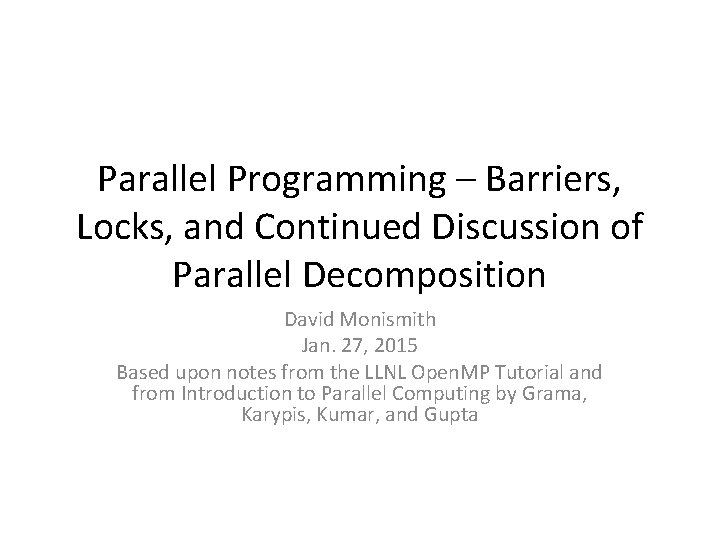 Parallel Programming – Barriers, Locks, and Continued Discussion of Parallel Decomposition

David Monismith
Jan. 27, 2015
Based upon notes from the LLNL OpenMP Tutorial and from Introduction to Parallel Computing by Grama, Karypis, Kumar, and Gupta